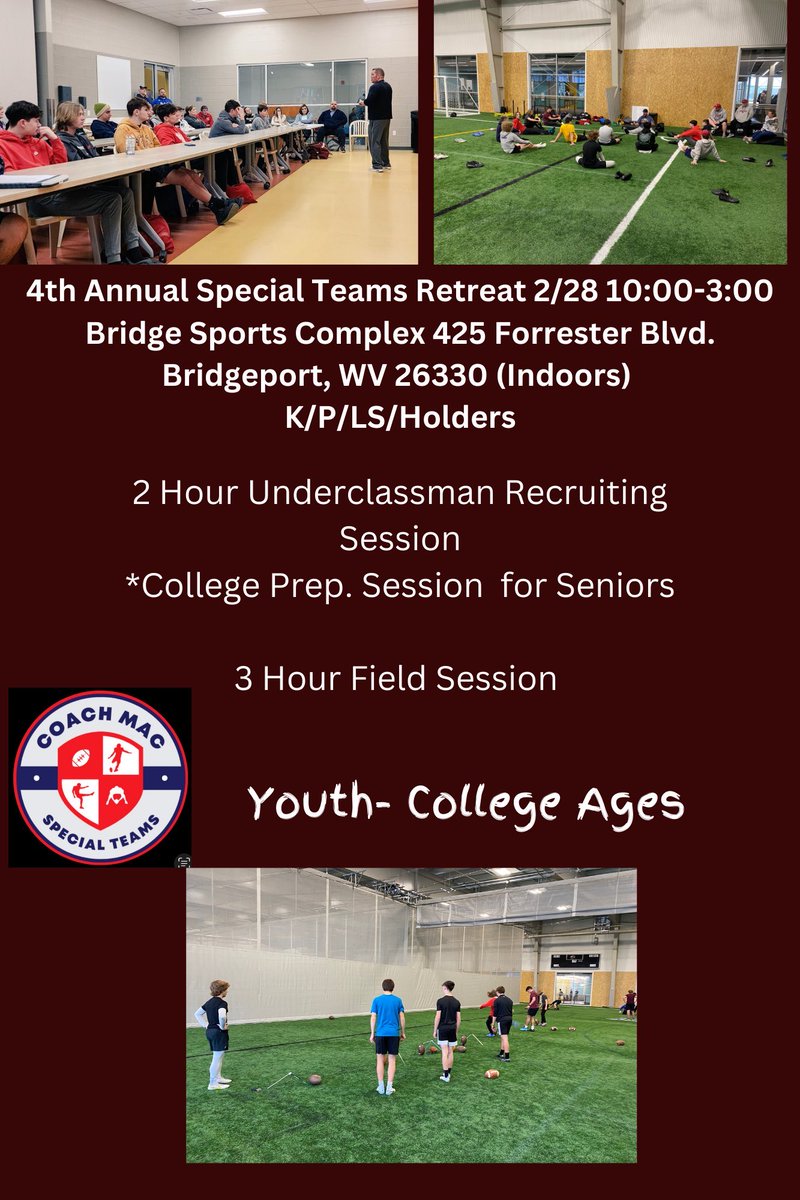 4th Annual Special Teams Retreat 2/28 10:00-3:00
Bridge Sports Complex 425 Forrester Blvd.
Bridgeport, WV 26330 (Indoors)
K/P/LS/Holders

2 Hour Underclassman Recruiting Session
*College Prep. Session for Seniors

3 Hour Field Session

COACH MAC
SPECIAL TEAMS

Youth- College Ages